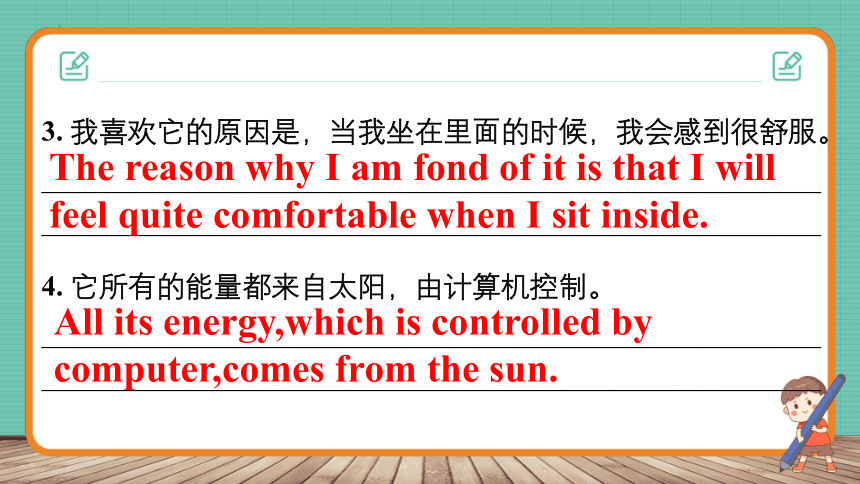 3. 我喜欢它的原因是，当我坐在里面的时候，我会感到很舒服。
The reason why I am fond of it is that I will feel quite comfortable when I sit inside.

4. 它所有的能量都来自太阳，由计算机控制。
All its energy,which is controlled by computer,comes from the sun.